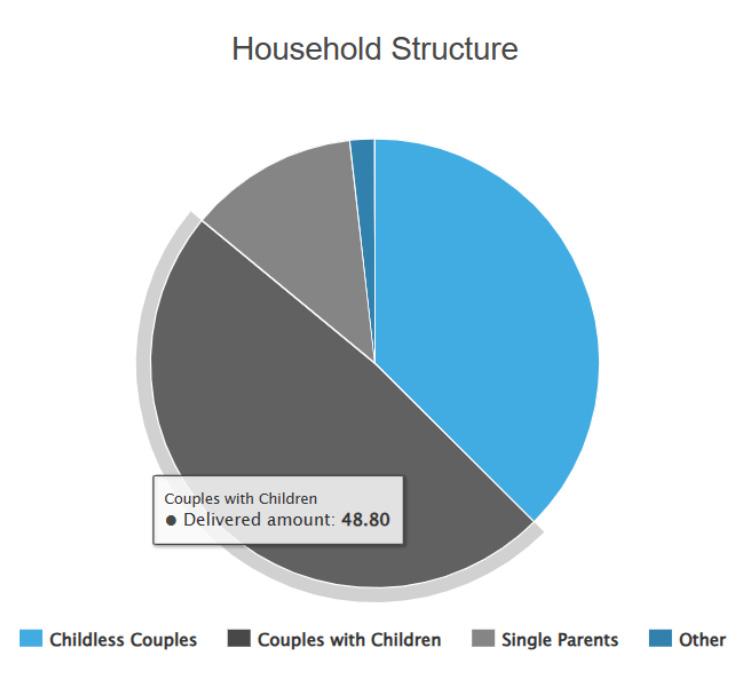 Household Structure

Couples with Children
● Delivered amount: 48.80

Childless Couples
Couples with Children
Single Parents
Other